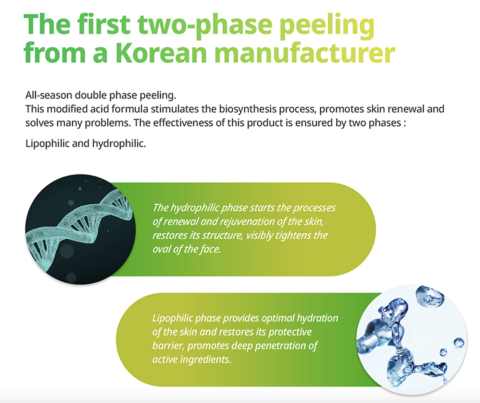 The first two-phase peeling from a Korean manufacturer

All-season double phase peeling.
This modified acid formula stimulates the biosynthesis process, promotes skin renewal and solves many problems. The effectiveness of this product is ensured by two phases :

Lipophilic and hydrophilic.

The hydrophilic phase starts the processes of renewal and rejuvenation of the skin, restores its structure, visibly tightens the oval of the face.

Lipophilic phase provides optimal hydration of the skin and restores its protective barrier, promotes deep penetration of active ingredients.